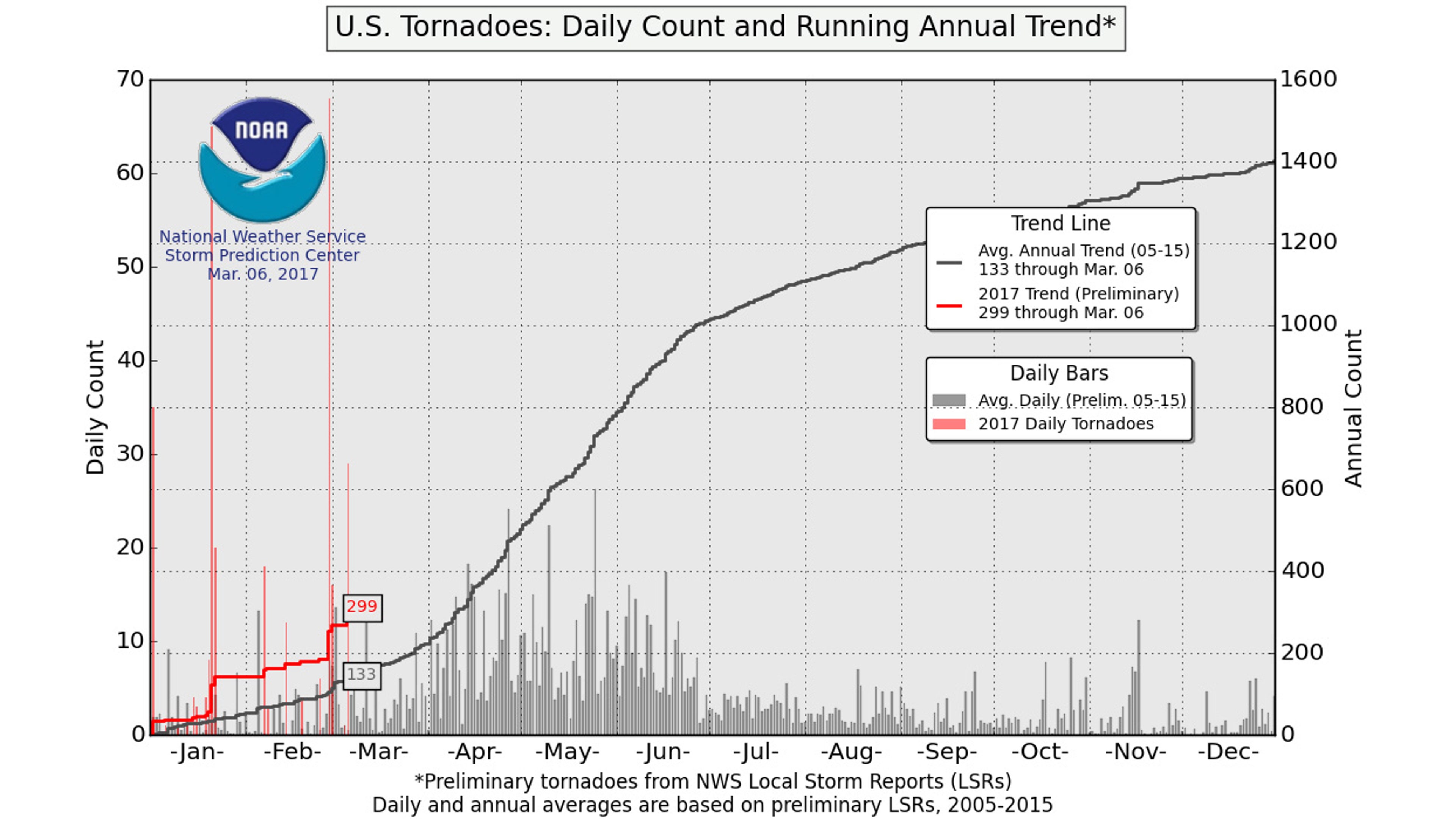 U.S. Tornadoes: Daily Count and Running Annual Trend*

NOAA

National Weather Service
Storm Prediction Center
Mar. 06, 2017

Daily Count

70
60
50
40
30
20
10
0

1600
1400
1200
1000
800
600
400
200
0

Annual Count

Trend Line
Avg. Annual Trend (05-15)
133 through Mar. 06
2017 Trend (Preliminary)
299 through Mar. 06

Daily Bars
Avg. Daily (Prelim. 05-15)
2017 Daily Tornadoes

299

133

-Jan- -Feb- -Mar- -Apr- -May- -Jun- -Jul- -Aug- -Sep- -Oct- -Nov- -Dec-

*Preliminary tornadoes from NWS Local Storm Reports (LSRs)
Daily and annual averages are based on preliminary LSRs, 2005-2015